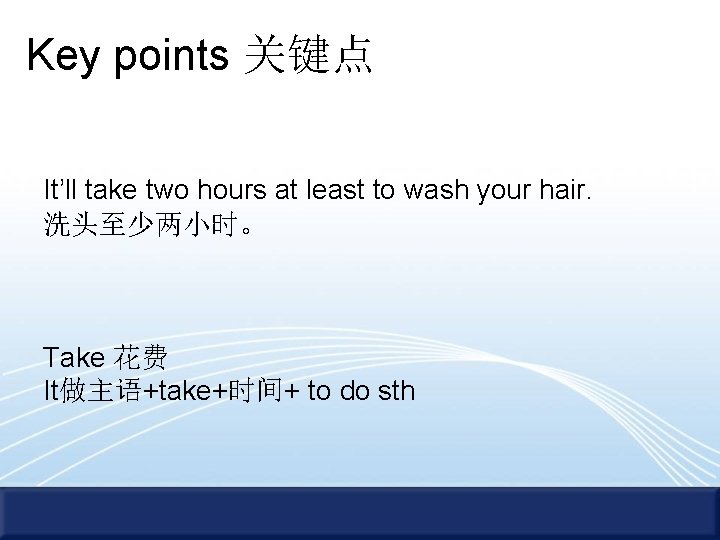 Key points 关键点

It’ll take two hours at least to wash your hair.
洗头至少两小时。

Take 花费
It做主语+take+时间+ to do sth